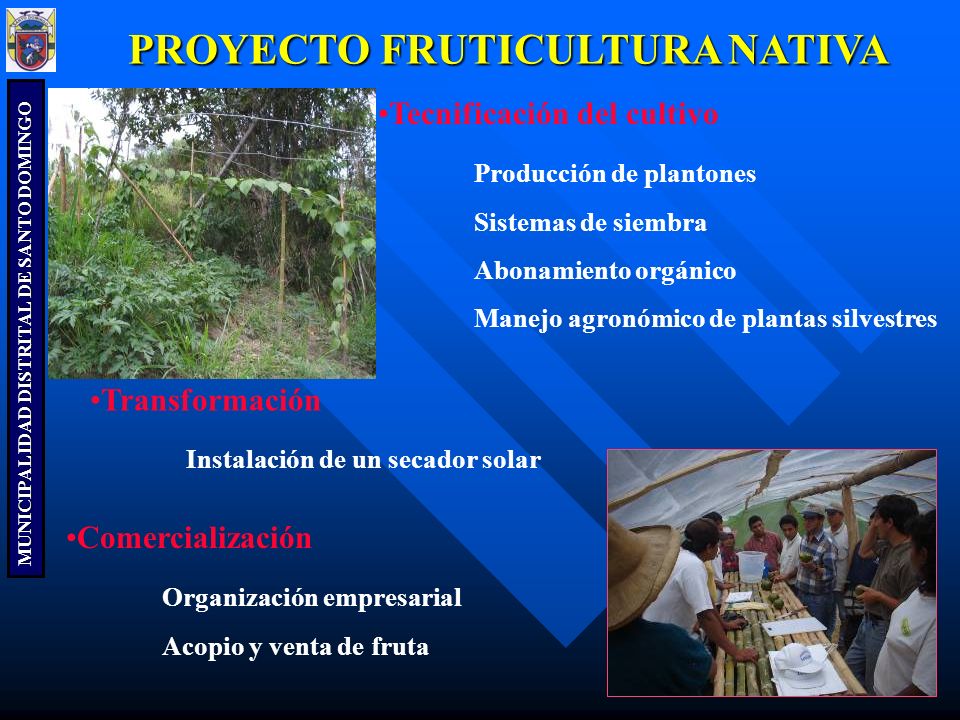 PROYECTO FRUTICULTURA NATIVA

MUNICIPALIDAD DISTRITAL DE SANTO DOMINGO

•Tecnificación del cultivo

Producción de plantones

Sistemas de siembra

Abonamiento orgánico

Manejo agronómico de plantas silvestres

•Transformación

Instalación de un secador solar

•Comercialización

Organización empresarial

Acopio y venta de fruta